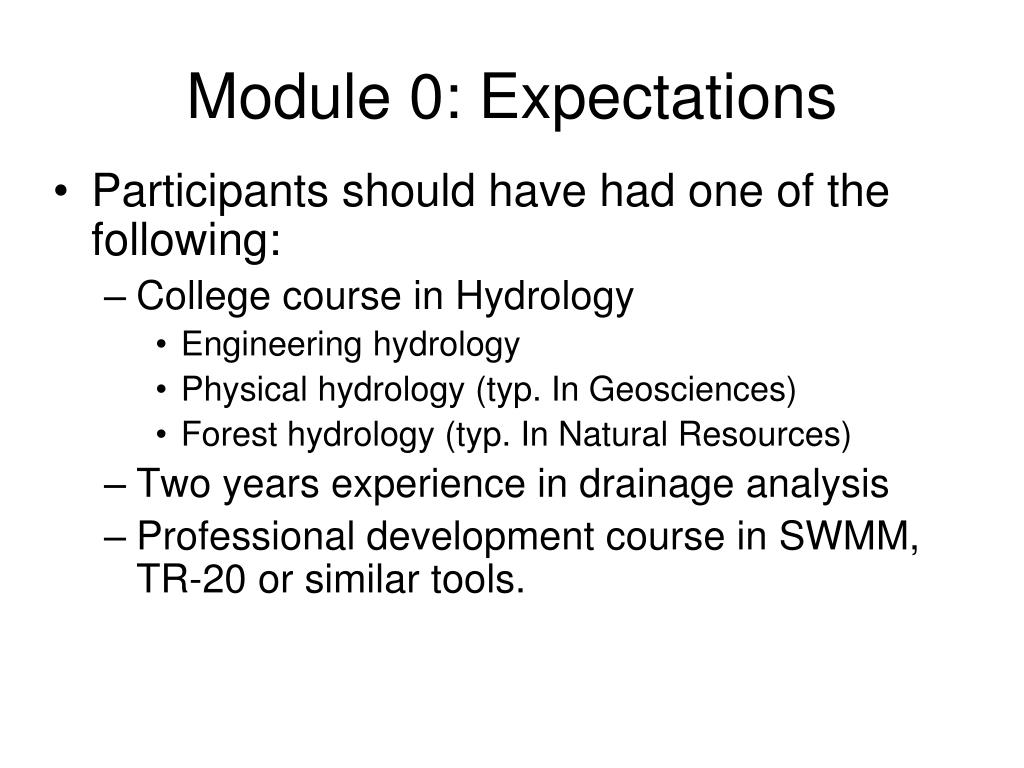 Module 0: Expectations

• Participants should have had one of the following:
– College course in Hydrology
• Engineering hydrology
• Physical hydrology (typ. In Geosciences)
• Forest hydrology (typ. In Natural Resources)
– Two years experience in drainage analysis
– Professional development course in SWMM, TR-20 or similar tools.